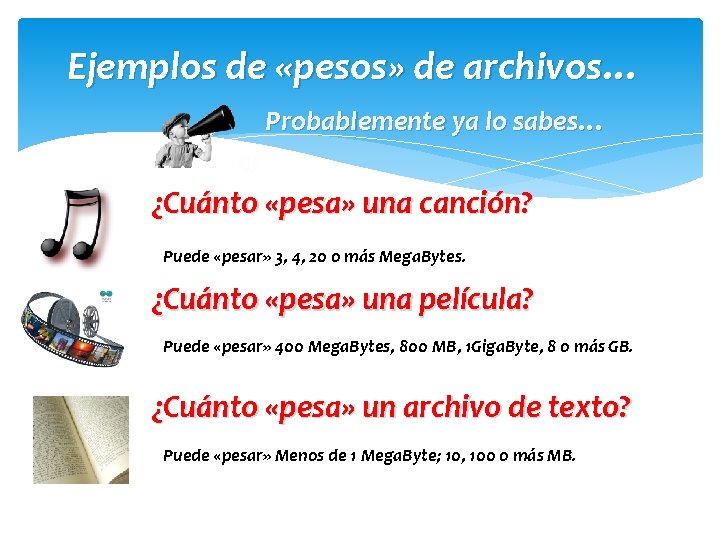 Ejemplos de «pesos» de archivos…

Probablemente ya lo sabes…

¿Cuánto «pesa» una canción?

Puede «pesar» 3, 4, 20 o más MegaBytes.

¿Cuánto «pesa» una película?

Puede «pesar» 400 MegaBytes, 800 MB, 1GigaByte, 8 o más GB.

¿Cuánto «pesa» un archivo de texto?

Puede «pesar» Menos de 1 MegaByte; 10, 100 o más MB.